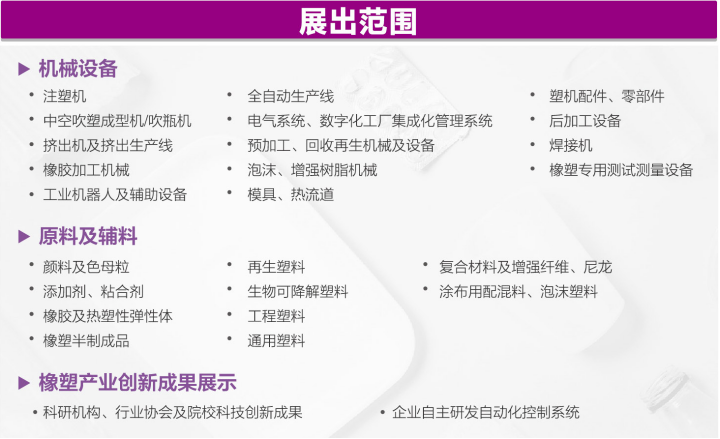 展出范围

▶ 机械设备

• 注塑机
• 中空吹塑成型机/吹瓶机
• 挤出机及挤出生产线
• 橡胶加工机械
• 工业机器人及辅助设备

• 全自动生产线
• 电气系统、数字化工厂集成化管理系统
• 预加工、回收再生机械及设备
• 泡沫、增强树脂机械
• 模具、热流道

• 塑机配件、零部件
• 后加工设备
• 焊接机
• 橡塑专用测试测量设备

▶ 原料及辅料

• 颜料及色母粒
• 添加剂、粘合剂
• 橡胶及热塑性弹性体
• 橡塑半制成品

• 再生塑料
• 生物可降解塑料
• 工程塑料
• 通用塑料

• 复合材料及增强纤维、尼龙
• 涂布用配混料、泡沫塑料

▶ 橡塑产业创新成果展示

• 科研机构、行业协会及院校科技创新成果

• 企业自主研发自动化控制系统